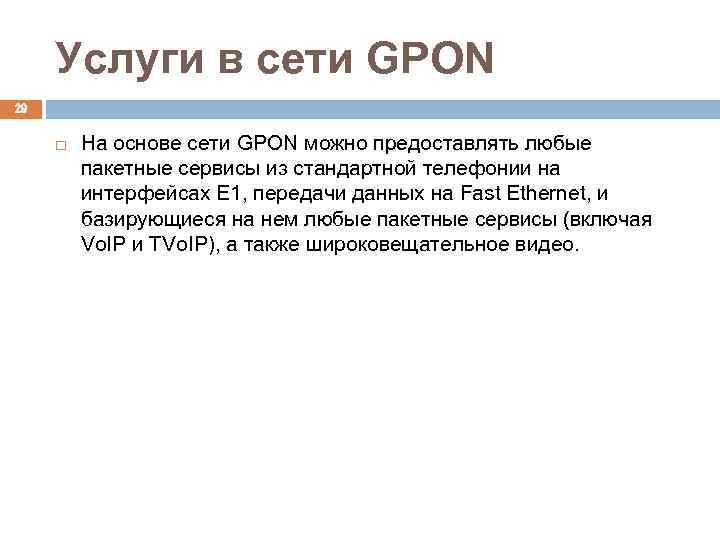 Услуги в сети GPON

29

□ На основе сети GPON можно предоставлять любые пакетные сервисы из стандартной телефонии на интерфейсах E1, передачи данных на Fast Ethernet, и базирующиеся на нем любые пакетные сервисы (включая VoIP и TVoIP), а также широковещательное видео.